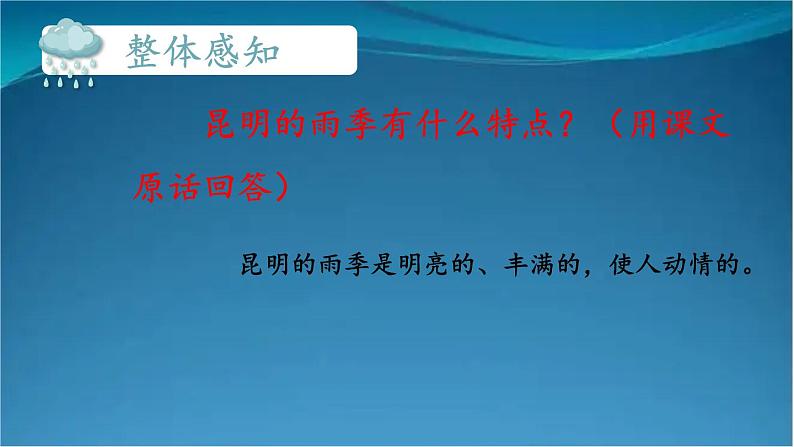 整体感知

昆明的雨季有什么特点？（用课文原话回答）

昆明的雨季是明亮的、丰满的，使人动情的。